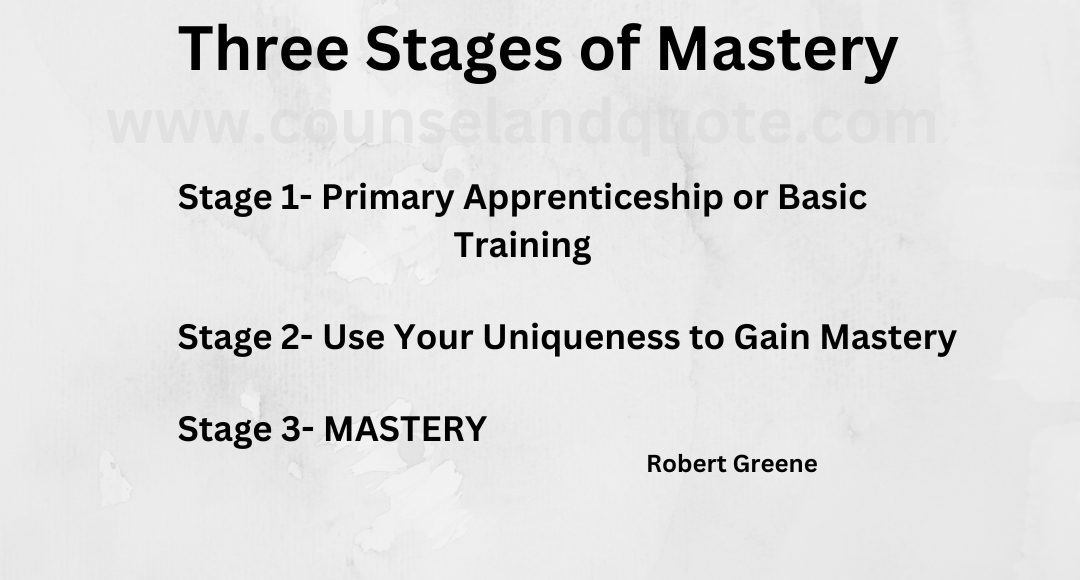 Three Stages of Mastery

www.counselandquote.com

Stage 1- Primary Apprenticeship or Basic Training

Stage 2- Use Your Uniqueness to Gain Mastery

Stage 3- MASTERY

Robert Greene